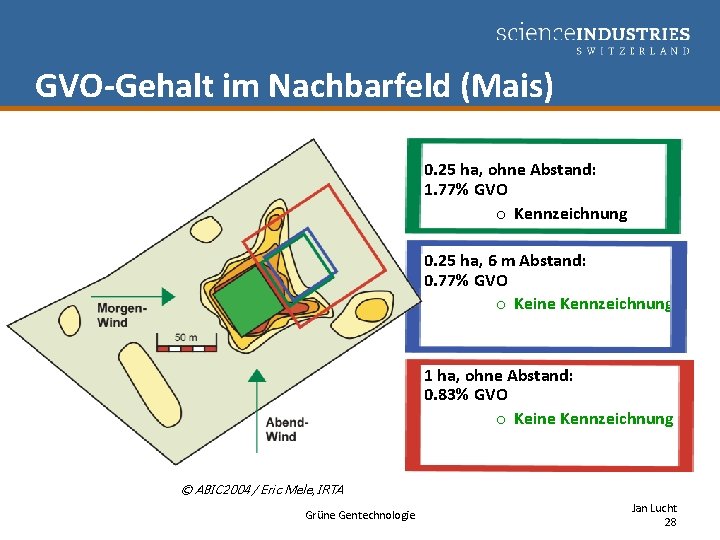 scienceINDUSTRIES
SWITZERLAND

GVO-Gehalt im Nachbarfeld (Mais)

Morgen-Wind

50 m

Abend-Wind

0.25 ha, ohne Abstand:
1.77% GVO
o Kennzeichnung

0.25 ha, 6 m Abstand:
0.77% GVO
o Keine Kennzeichnung

1 ha, ohne Abstand:
0.83% GVO
o Keine Kennzeichnung

© ABIC2004 / Eric Mele, IRTA

Grüne Gentechnologie

Jan Lucht
28